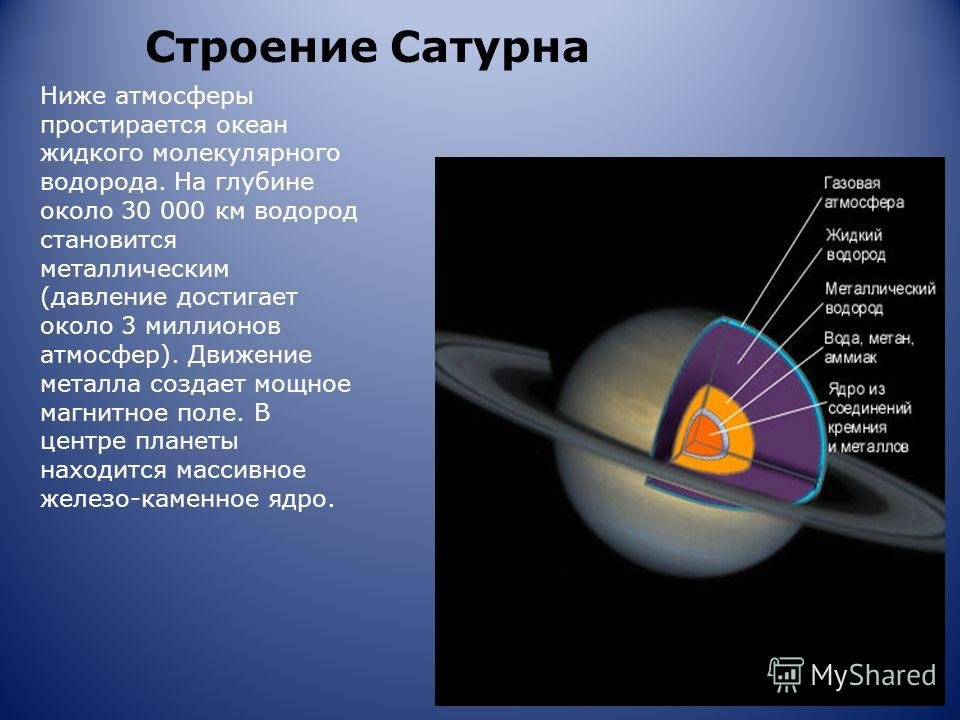 Строение Сатурна

Ниже атмосферы простирается океан жидкого молекулярного водорода. На глубине около 30 000 км водород становится металлическим (давление достигает около 3 миллионов атмосфер). Движение металла создает мощное магнитное поле. В центре планеты находится массивное железо-каменное ядро.

Газовая атмосфера

Жидкий водород

Металлический водород

Вода, метан, аммиак

Ядро из соединений кремния и металлов

MyShared